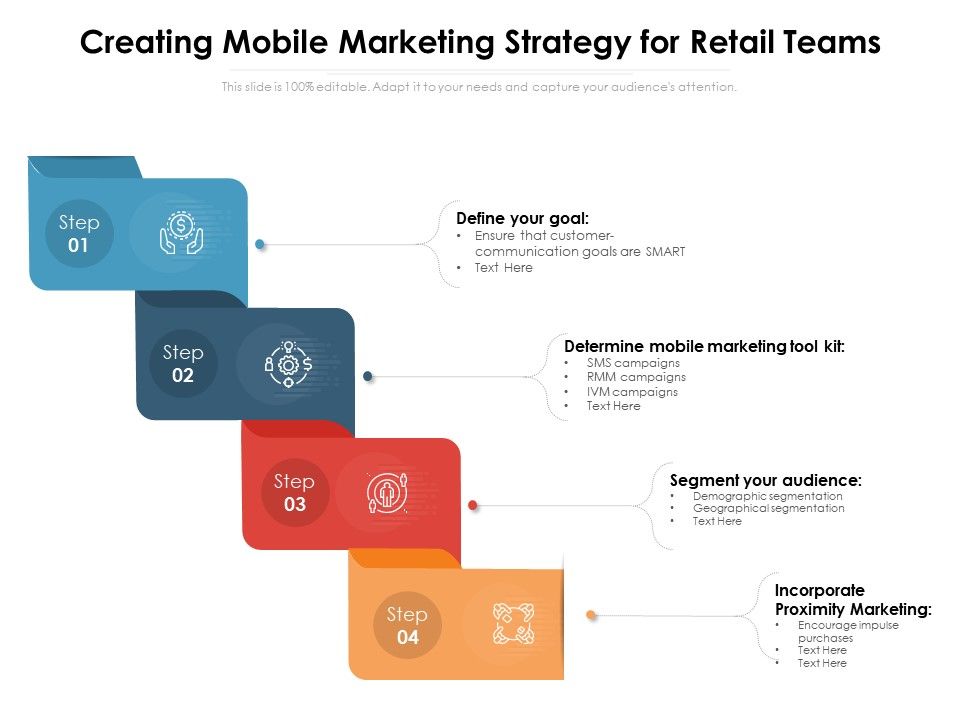 Creating Mobile Marketing Strategy for Retail Teams

This slide is 100% editable. Adapt it to your needs and capture your audience's attention.

Step 01

Define your goal:
• Ensure that customer-communication goals are SMART
• Text Here

Step 02

Determine mobile marketing tool kit:
• SMS campaigns
• RMM campaigns
• IVM campaigns
• Text Here

Step 03

Segment your audience:
• Demographic segmentation
• Geographical segmentation
• Text Here

Step 04

Incorporate Proximity Marketing:
• Encourage impulse purchases
• Text Here
• Text Here